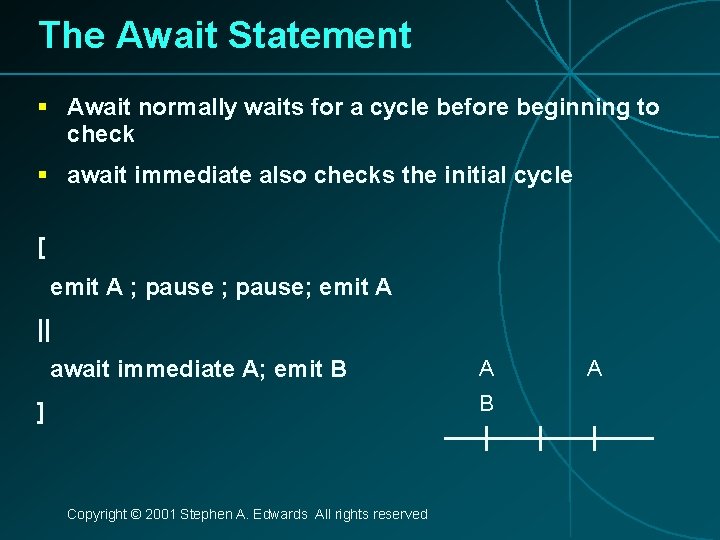 The Await Statement

▪ Await normally waits for a cycle before beginning to check

▪ await immediate also checks the initial cycle

[

emit A ; pause ; pause; emit A

||

await immediate A; emit B

]

A A

B

Copyright © 2001 Stephen A. Edwards All rights reserved